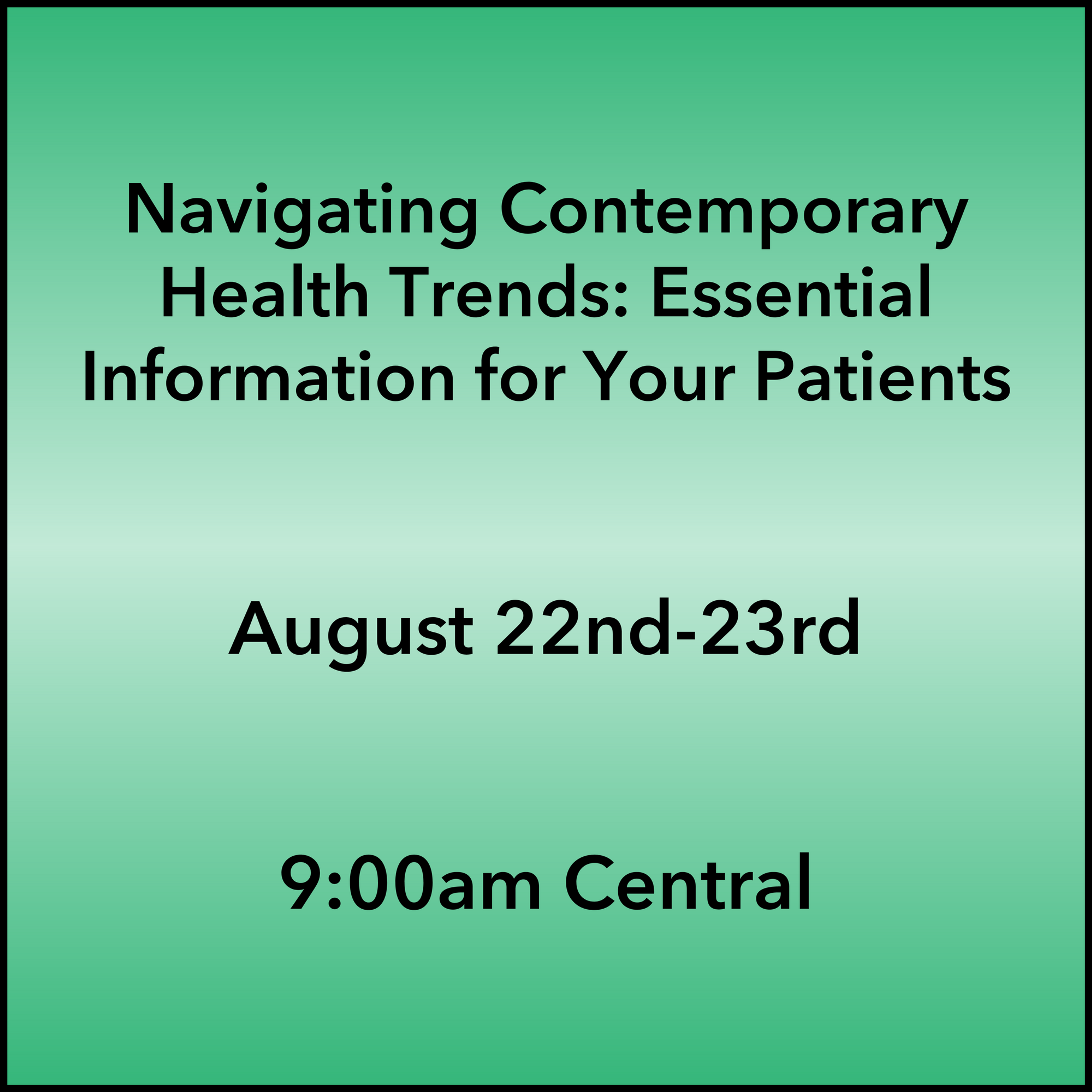 Navigating Contemporary Health Trends: Essential Information for Your Patients

August 22nd-23rd

9:00am Central